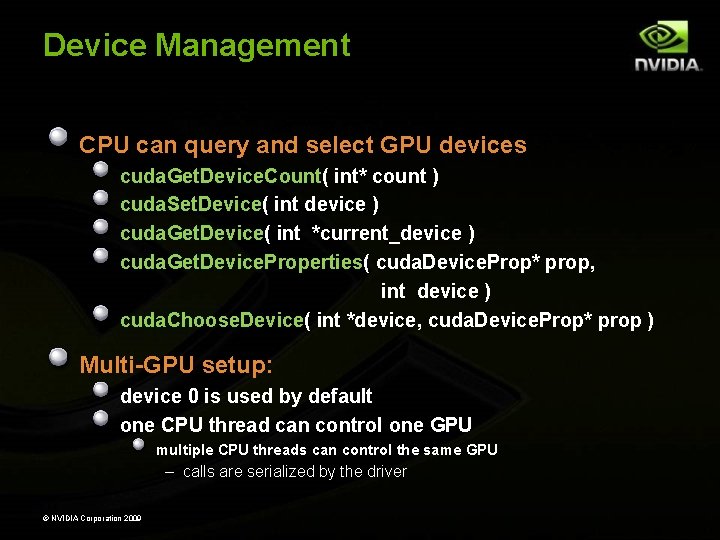 Device Management

NVIDIA.

CPU can query and select GPU devices

cudaGetDeviceCount( int* count )

cudaSetDevice( int device )

cudaGetDevice( int *current_device )

cudaGetDeviceProperties( cudaDeviceProp* prop, int device )

cudaChooseDevice( int *device, cudaDeviceProp* prop )

Multi-GPU setup:

device 0 is used by default

one CPU thread can control one GPU

multiple CPU threads can control the same GPU

– calls are serialized by the driver

© NVIDIA Corporation 2009